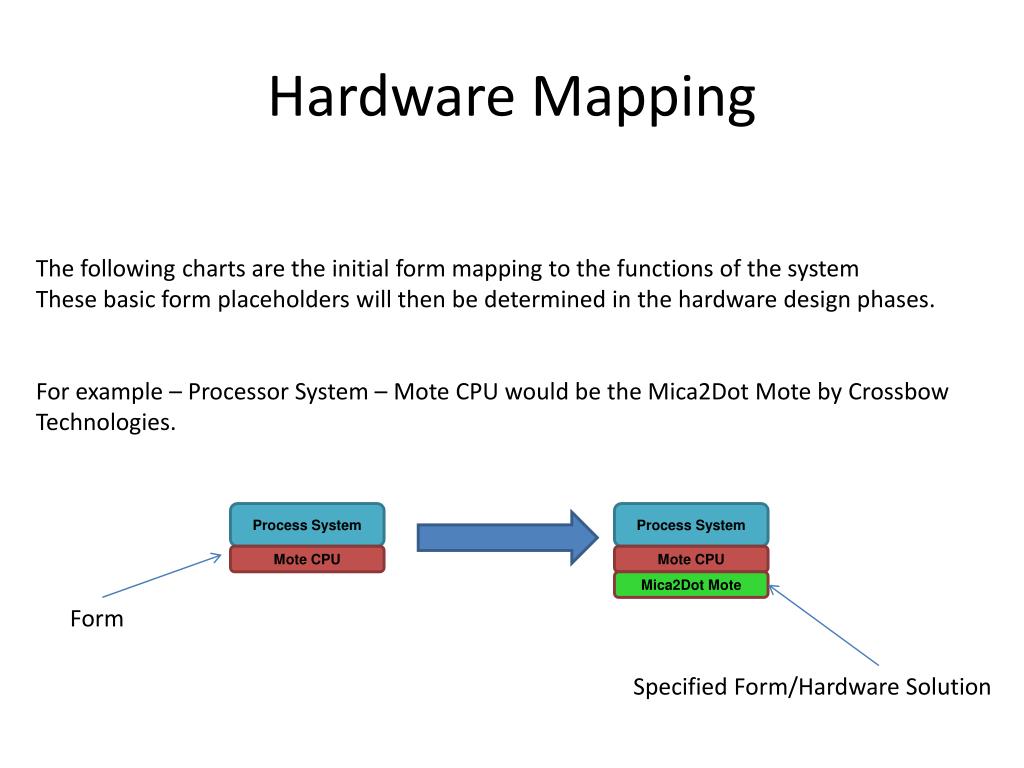 Hardware Mapping

The following charts are the initial form mapping to the functions of the system
These basic form placeholders will then be determined in the hardware design phases.

For example – Processor System – Mote CPU would be the Mica2Dot Mote by Crossbow Technologies.

Process System
Mote CPU

Process System
Mote CPU
Mica2Dot Mote

Form

Specified Form/Hardware Solution